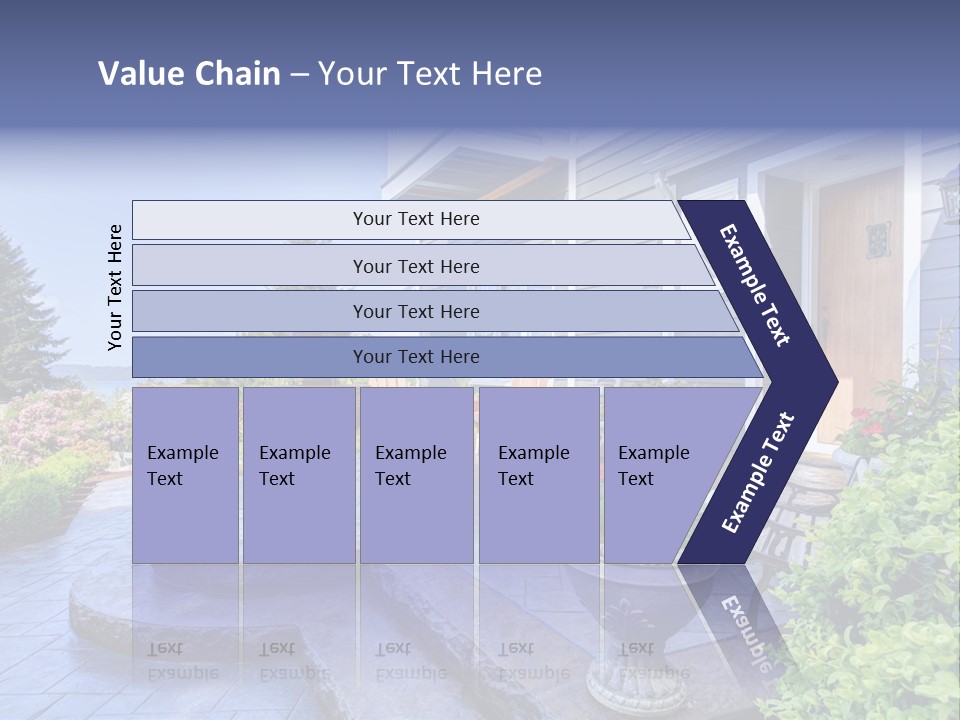 Value Chain – Your Text Here

Your Text Here

Your Text Here

Your Text Here

Your Text Here

Your Text Here

Example Text

Example Text

Example Text

Example Text

Example Text

Example Text

Example Text